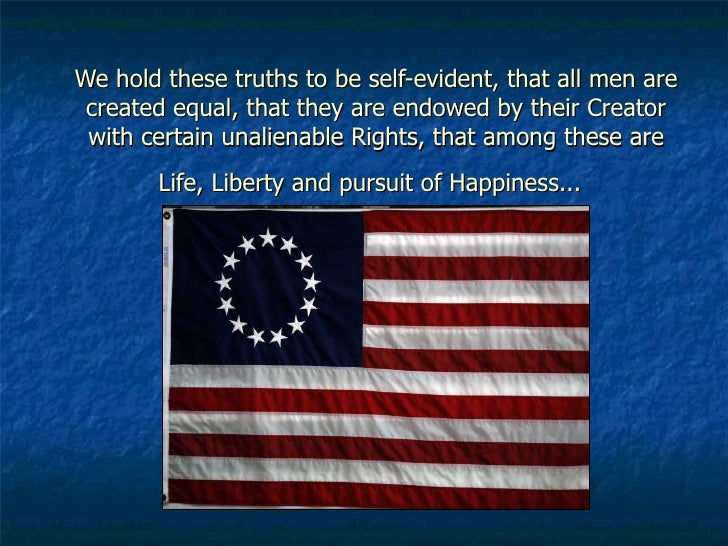 We hold these truths to be self-evident, that all men are created equal, that they are endowed by their Creator with certain unalienable Rights, that among these are

Life, Liberty and pursuit of Happiness...